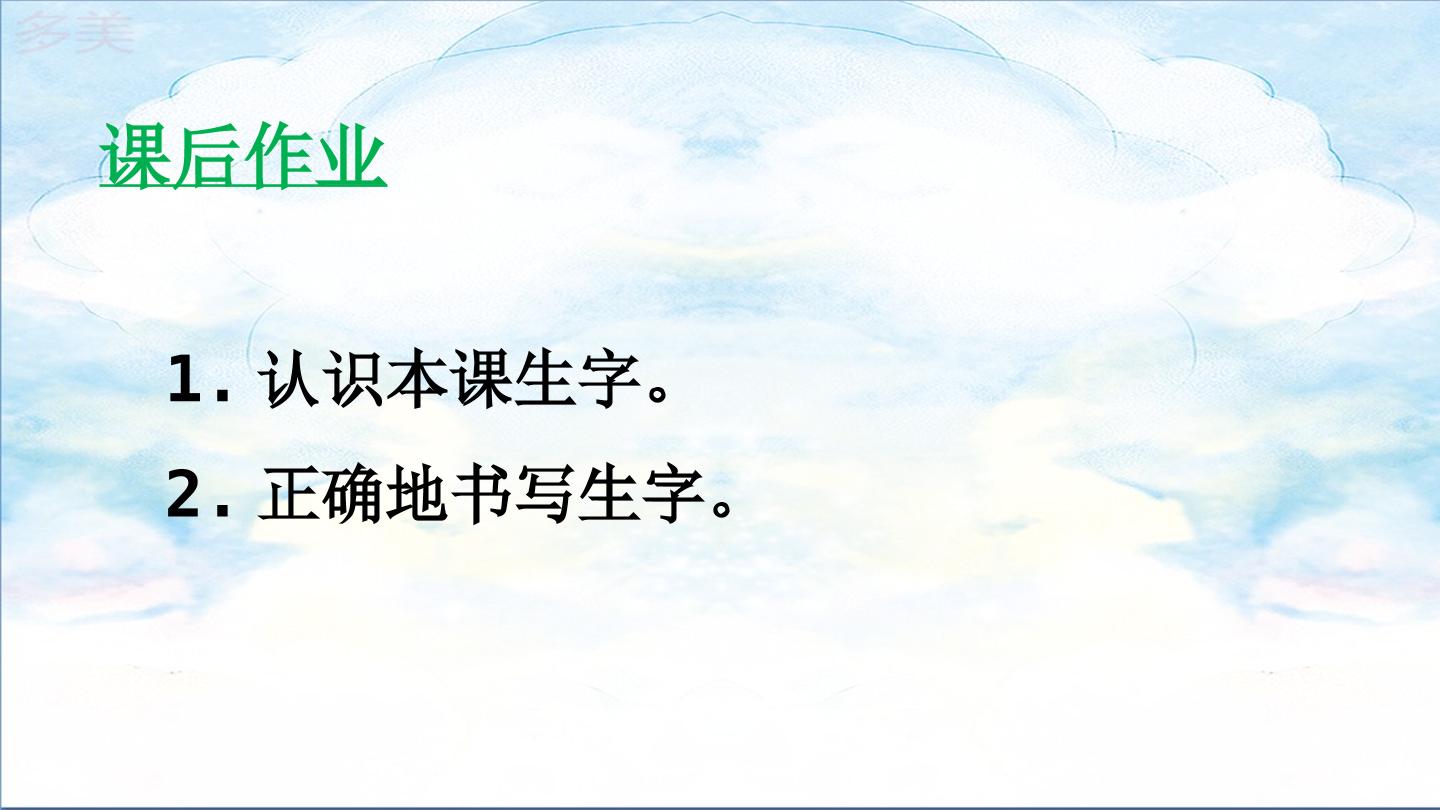 多美

课后作业

1. 认识本课生字。

2. 正确地书写生字。